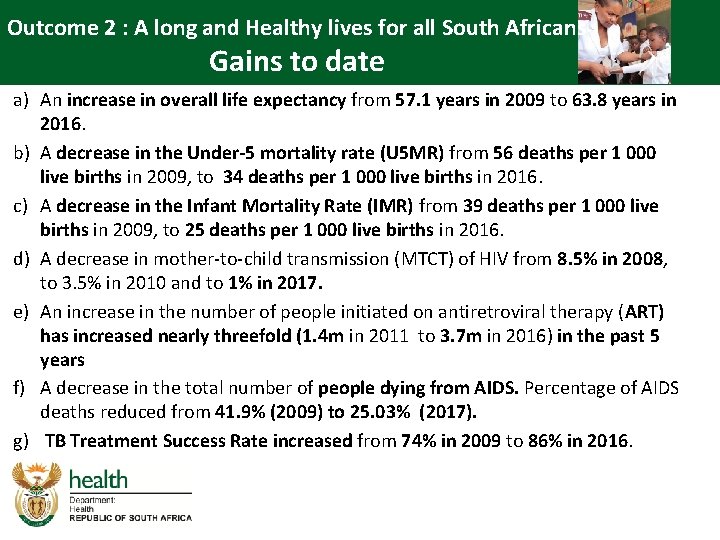 Outcome 2 : A long and Healthy lives for all South African
Gains to date

a) An increase in overall life expectancy from 57.1 years in 2009 to 63.8 years in 2016.

b) A decrease in the Under-5 mortality rate (U5MR) from 56 deaths per 1 000 live births in 2009, to 34 deaths per 1 000 live births in 2016.

c) A decrease in the Infant Mortality Rate (IMR) from 39 deaths per 1 000 live births in 2009, to 25 deaths per 1 000 live births in 2016.

d) A decrease in mother-to-child transmission (MTCT) of HIV from 8.5% in 2008, to 3.5% in 2010 and to 1% in 2017.

e) An increase in the number of people initiated on antiretroviral therapy (ART) has increased nearly threefold (1.4m in 2011 to 3.7m in 2016) in the past 5 years

f) A decrease in the total number of people dying from AIDS. Percentage of AIDS deaths reduced from 41.9% (2009) to 25.03% (2017).

g) TB Treatment Success Rate increased from 74% in 2009 to 86% in 2016.

health
Department:
Health
REPUBLIC OF SOUTH AFRICA